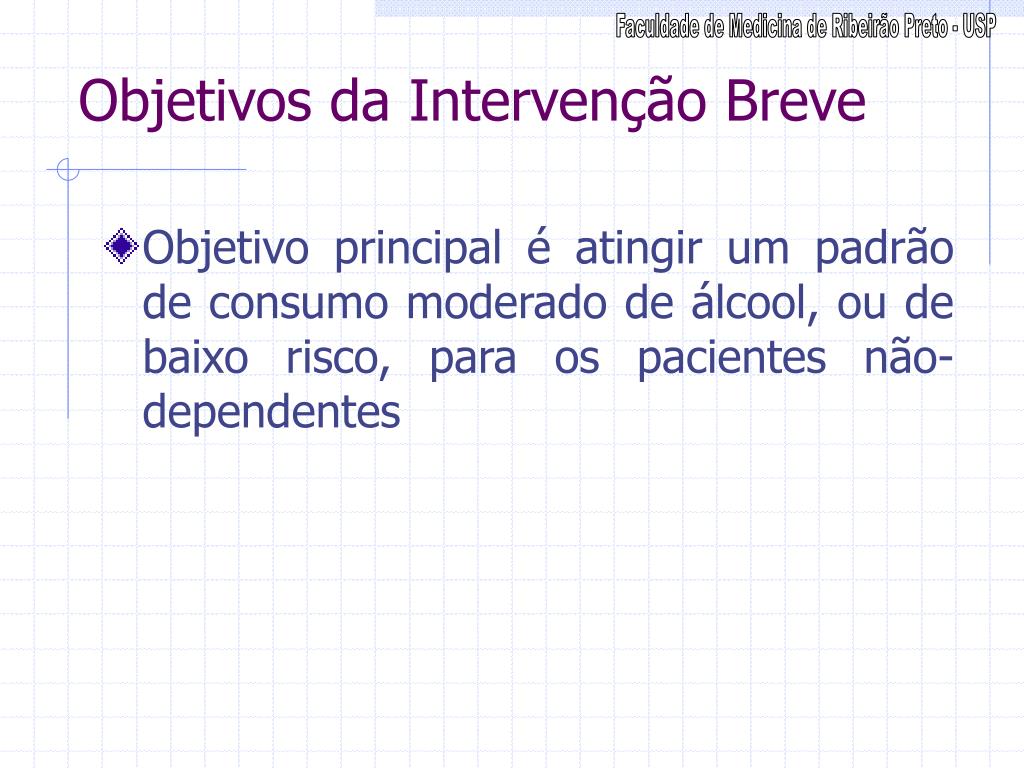 Faculdade de Medicina de Ribeirão Preto - USP

Objetivos da Intervenção Breve

Objetivo principal é atingir um padrão de consumo moderado de álcool, ou de baixo risco, para os pacientes não-dependentes